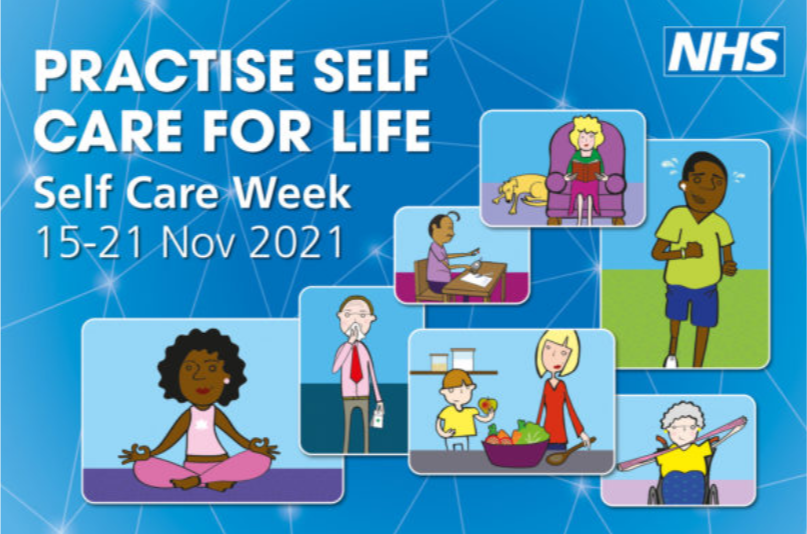 NHS

PRACTISE SELF CARE FOR LIFE

Self Care Week

15-21 Nov 2021